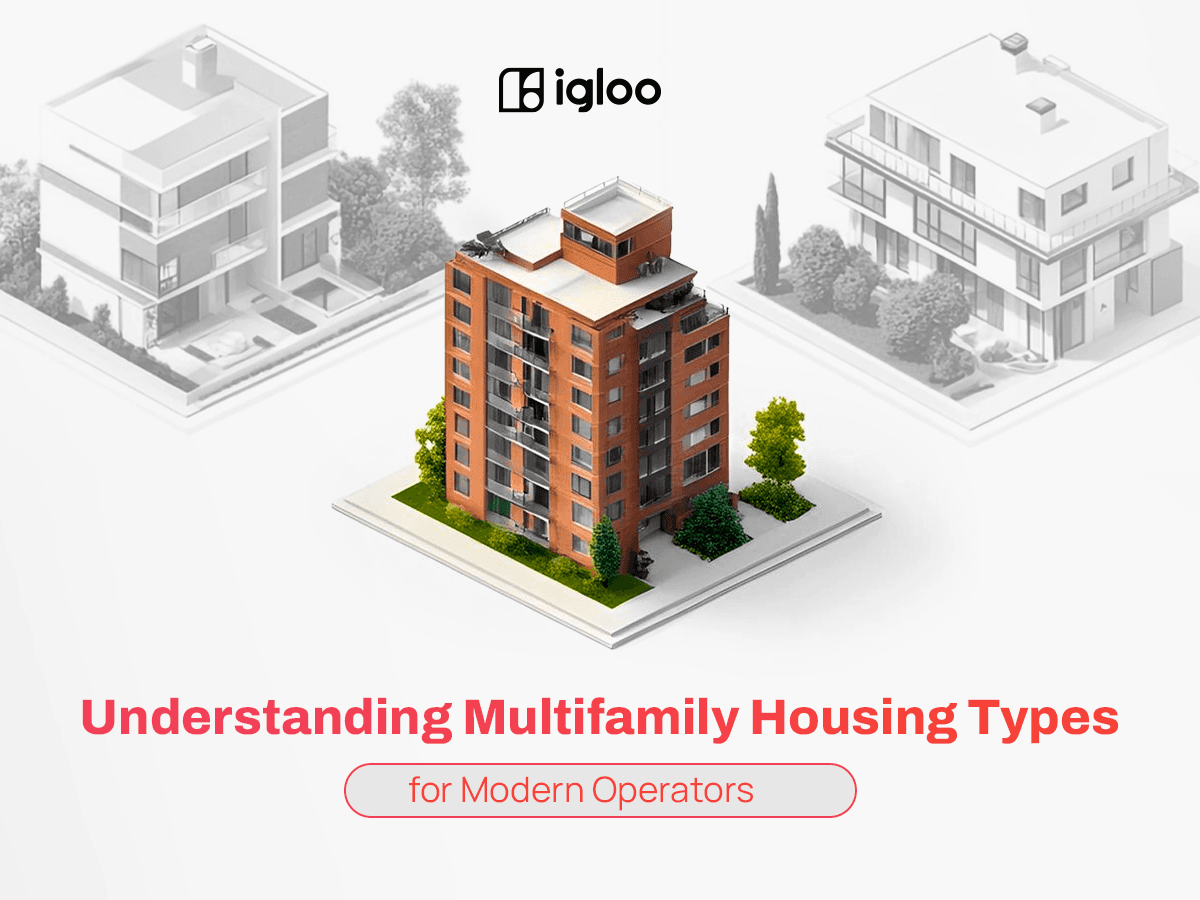 igloo

Understanding Multifamily Housing Types

for Modern Operators